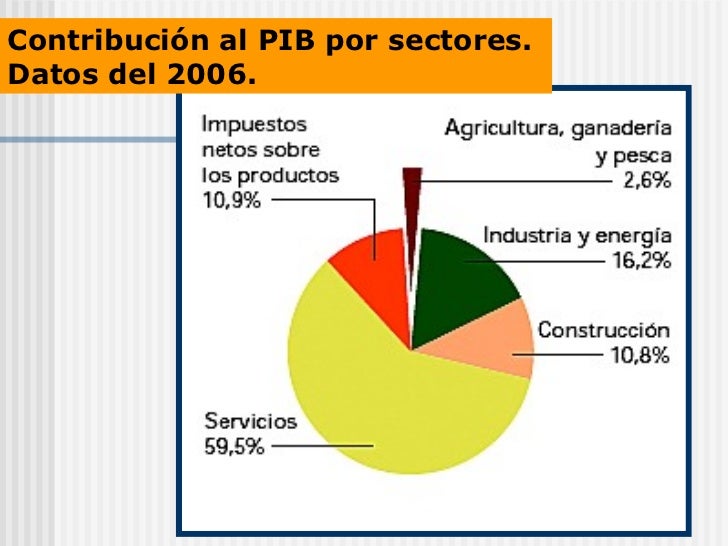 Contribución al PIB por sectores. Datos del 2006.

Impuestos netos sobre los productos 10,9%

Agricultura, ganadería y pesca 2,6%

Industria y energía 16,2%

Construcción 10,8%

Servicios 59,5%